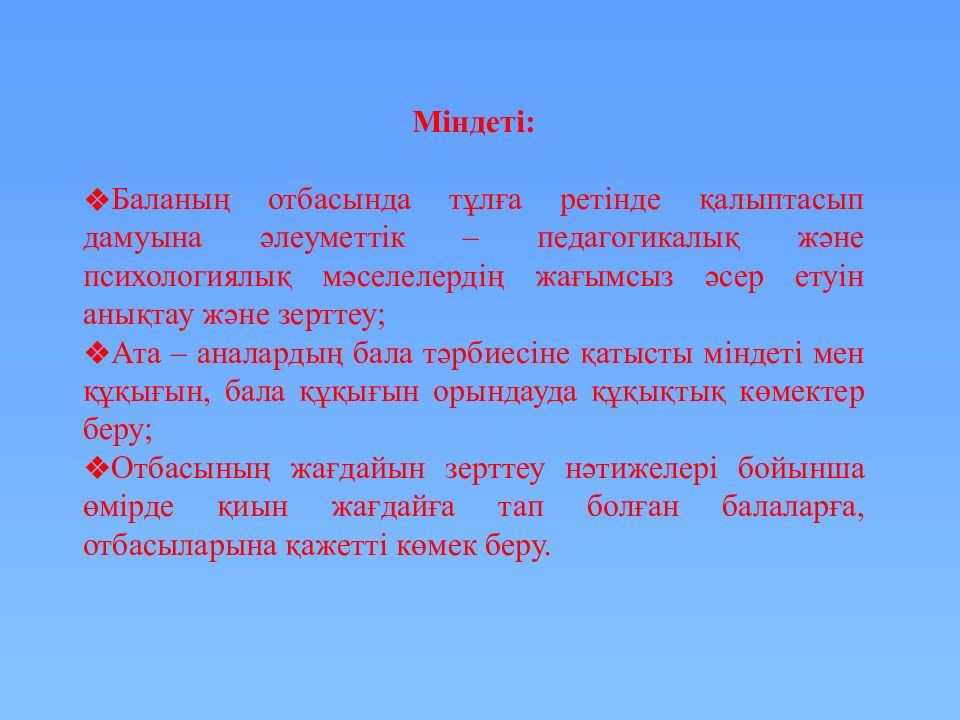 Міндеті:

❖Баланың отбасында тұлға ретінде қалыптасып дамуына әлеуметтік – педагогикалық және психологиялық мәселелердің жағымсыз әсер етуін анықтау және зерттеу;
❖Ата – аналардың бала тәрбиесіне қатысты міндеті мен құқығын, бала құқығын орындауда құқықтық көмектер беру;
❖Отбасының жағдайын зерттеу нәтижелері бойынша өмірде қиын жағдайға тап болған балаларға, отбасыларына қажетті көмек беру.